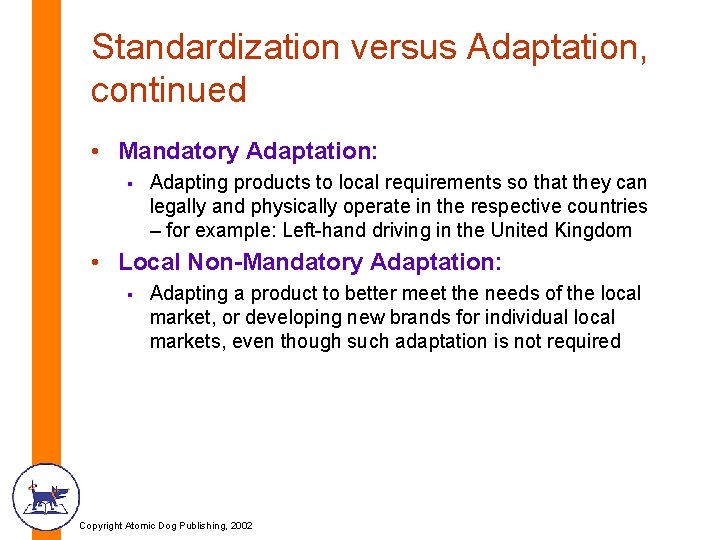 Standardization versus Adaptation, continued

• Mandatory Adaptation:
▪ Adapting products to local requirements so that they can legally and physically operate in the respective countries – for example: Left-hand driving in the United Kingdom

• Local Non-Mandatory Adaptation:
▪ Adapting a product to better meet the needs of the local market, or developing new brands for individual local markets, even though such adaptation is not required

Copyright Atomic Dog Publishing, 2002